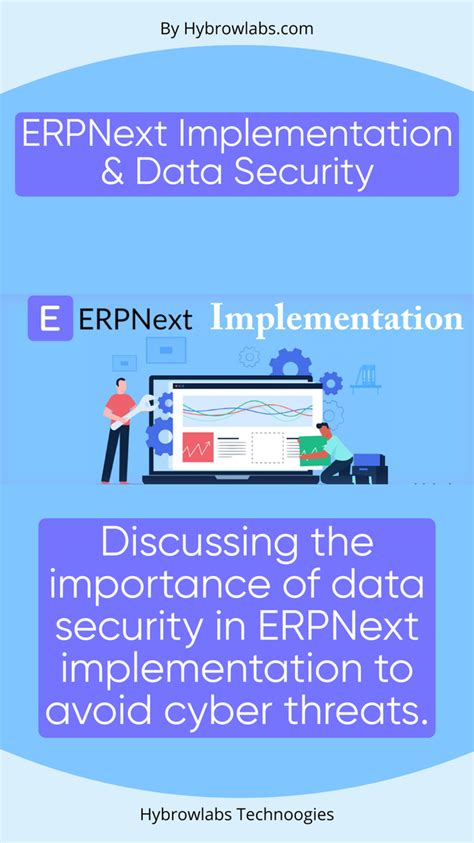 By Hybrowlabs.com

ERPNext Implementation & Data Security

E ERPNext Implementation

Discussing the importance of data security in ERPNext implementation to avoid cyber threats.

Hybrowlabs Technoogies